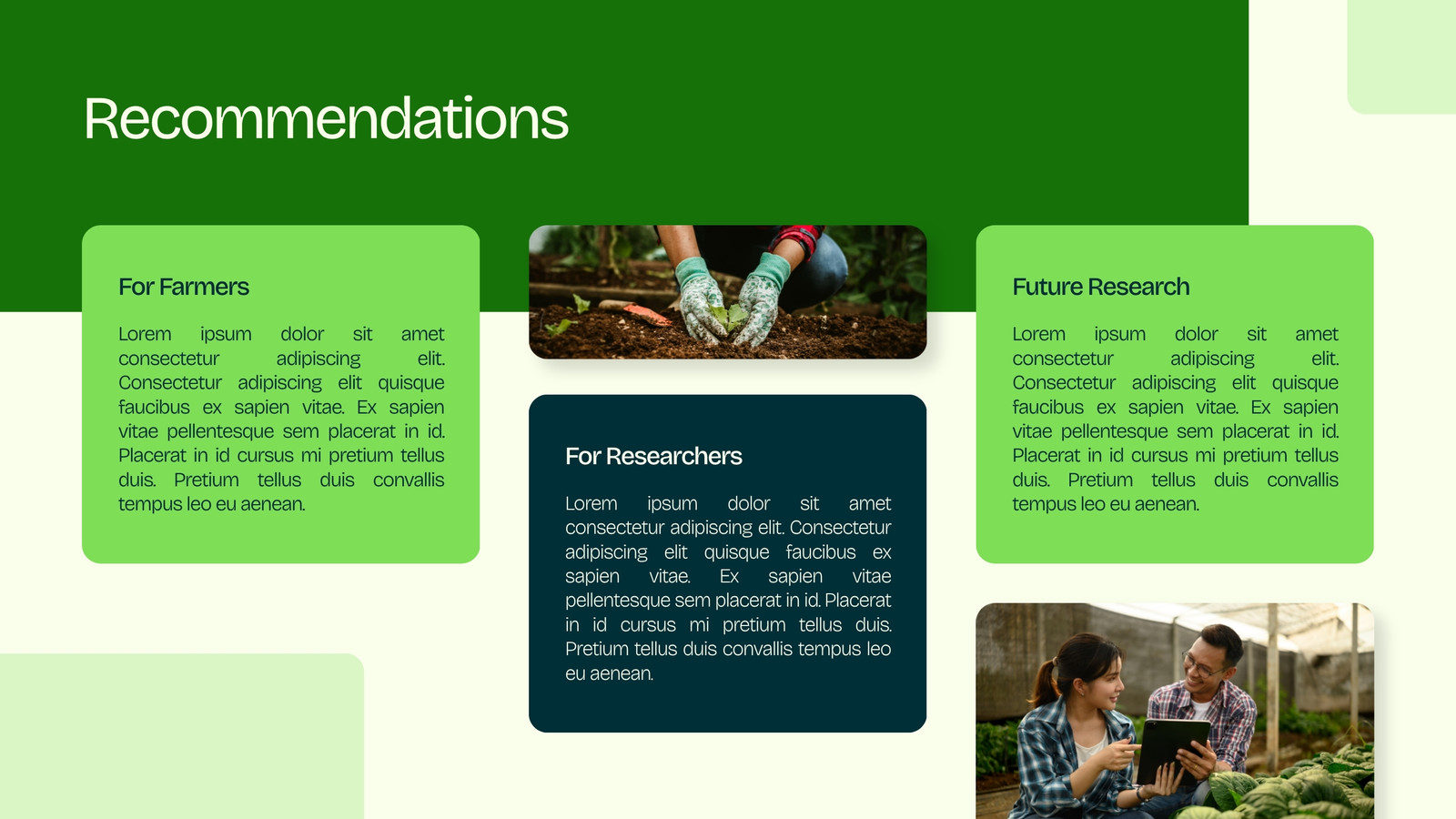 Recommendations

For Farmers

Lorem ipsum dolor sit amet consectetur adipiscing elit. Consectetur adipiscing elit quisque faucibus ex sapien vitae. Ex sapien vitae pellentesque sem placerat in id. Placerat in id cursus mi pretium tellus duis. Pretium tellus duis convallis tempus leo eu aenean.

For Researchers

Lorem ipsum dolor sit amet consectetur adipiscing elit. Consectetur adipiscing elit quisque faucibus ex sapien vitae. Ex sapien vitae pellentesque sem placerat in id. Placerat in id cursus mi pretium tellus duis. Pretium tellus duis convallis tempus leo eu aenean.

Future Research

Lorem ipsum dolor sit amet consectetur adipiscing elit. Consectetur adipiscing elit quisque faucibus ex sapien vitae. Ex sapien vitae pellentesque sem placerat in id. Placerat in id cursus mi pretium tellus duis. Pretium tellus duis convallis tempus leo eu aenean.